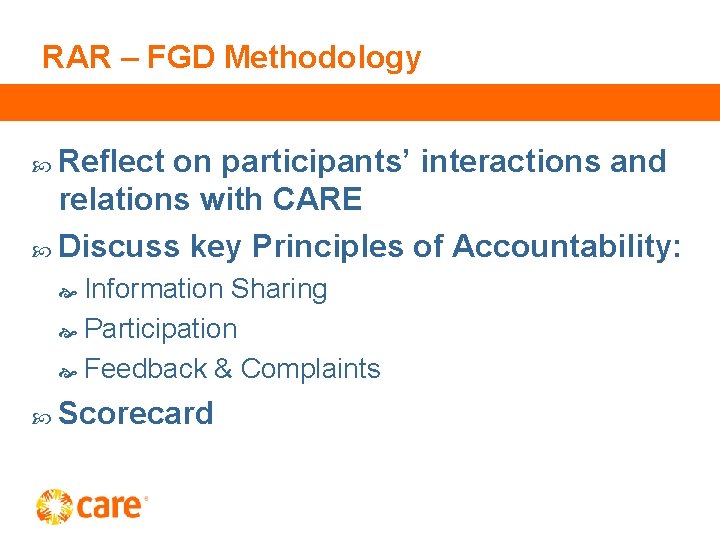 RAR – FGD Methodology

Reflect on participants’ interactions and relations with CARE

Discuss key Principles of Accountability:

Information Sharing

Participation

Feedback & Complaints

Scorecard

care®